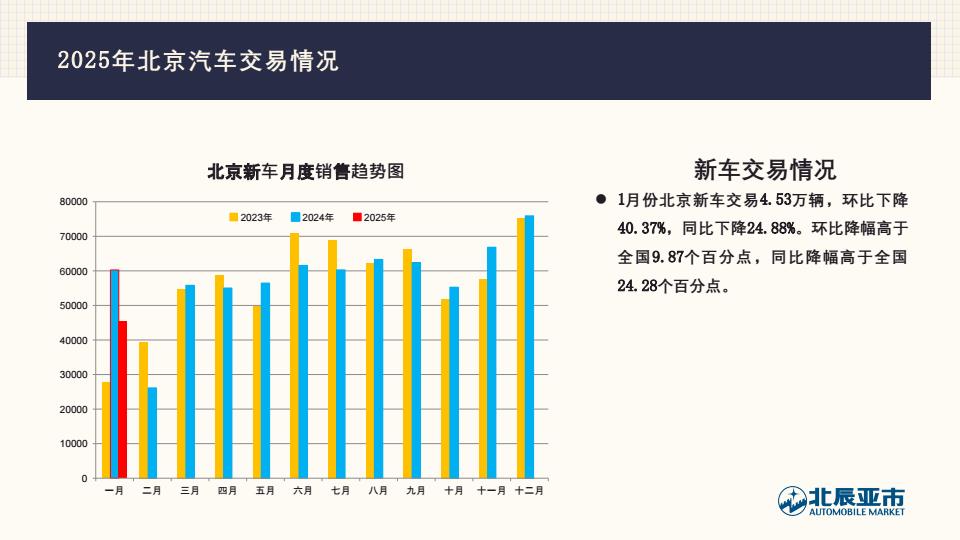 2025年北京汽车交易情况

北京新车月度销售趋势图

2023年 2024年 2025年

80000
70000
60000
50000
40000
30000
20000
10000
0

一月 二月 三月 四月 五月 六月 七月 八月 九月 十月 十一月 十二月

新车交易情况

● 1月份北京新车交易4.53万辆，环比下降40.37%，同比下降24.88%。环比降幅高于全国9.87个百分点，同比降幅高于全国24.28个百分点。

北辰亚市
AUTOMOBILE MARKET